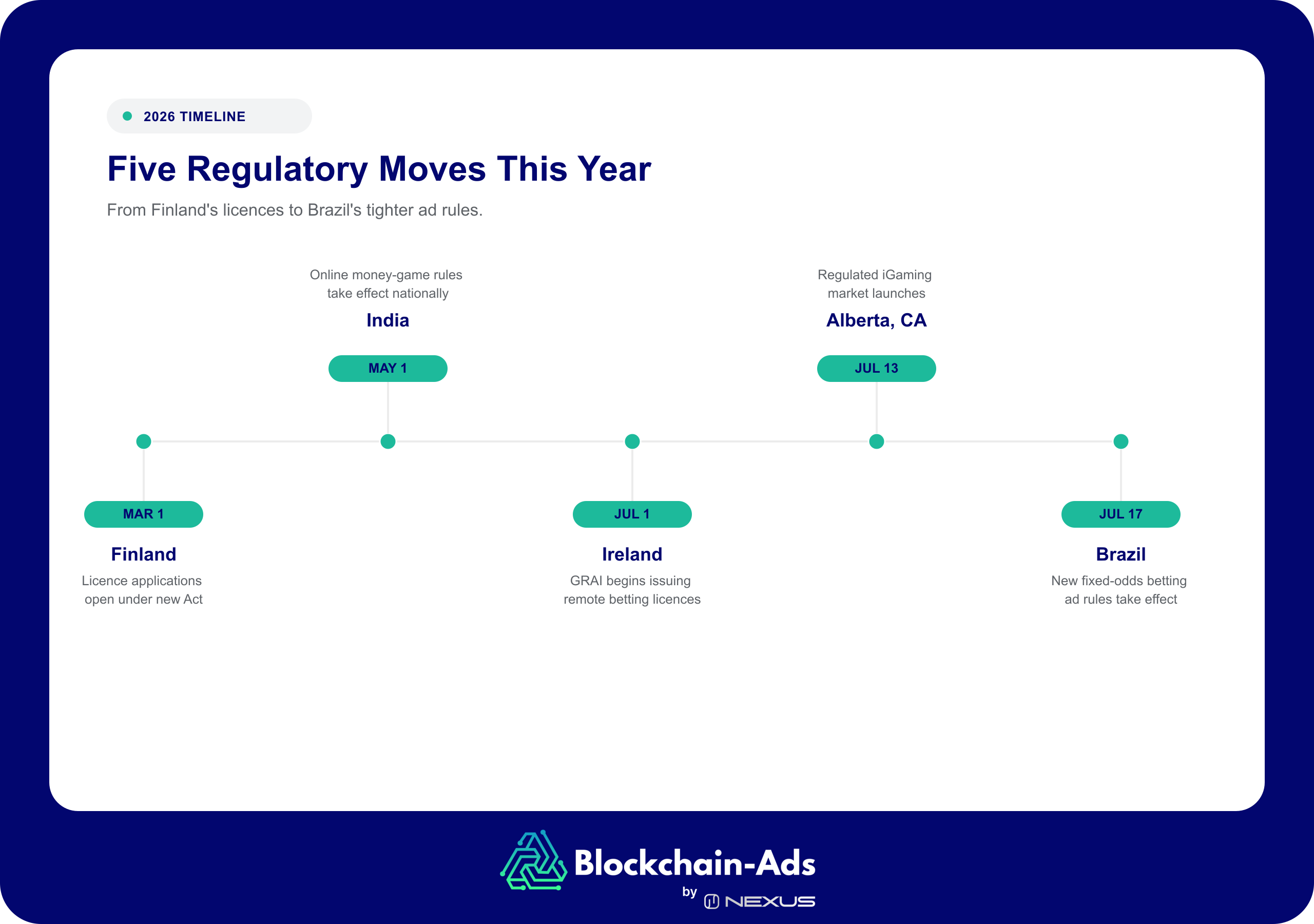 2026 TIMELINE

Five Regulatory Moves This Year

From Finland's licences to Brazil's tighter ad rules.

MAR 1
Finland
Licence applications open under new Act

Online money-game rules take effect nationally
India
MAY 1

JUL 1
Ireland
GRAI begins issuing remote betting licences

Regulated iGaming market launches
Alberta, CA
JUL 13

JUL 17
Brazil
New fixed-odds betting ad rules take effect

Blockchain-Ads
by NEXUS